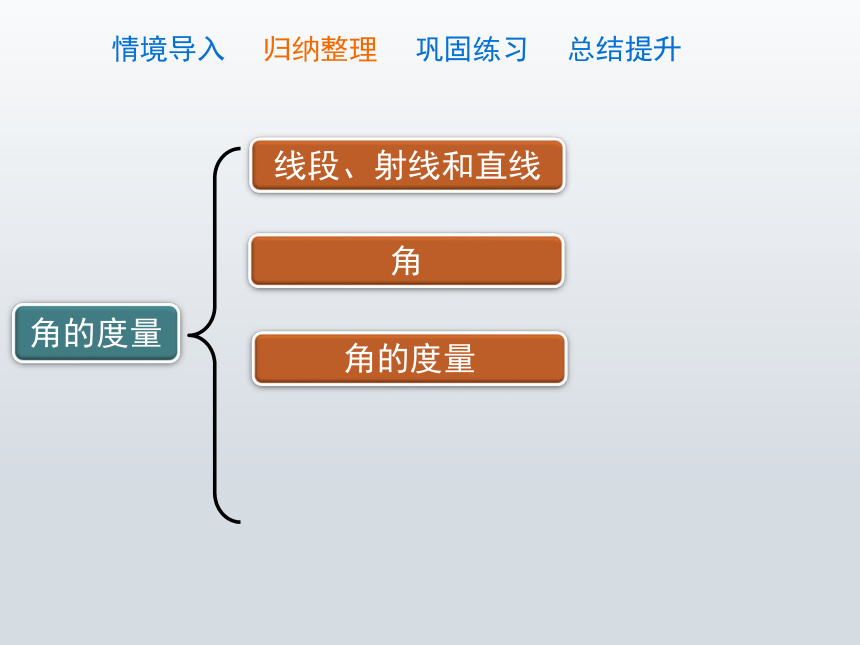 情境导入　归纳整理　巩固练习　总结提升

角的度量

线段、射线和直线

角

角的度量